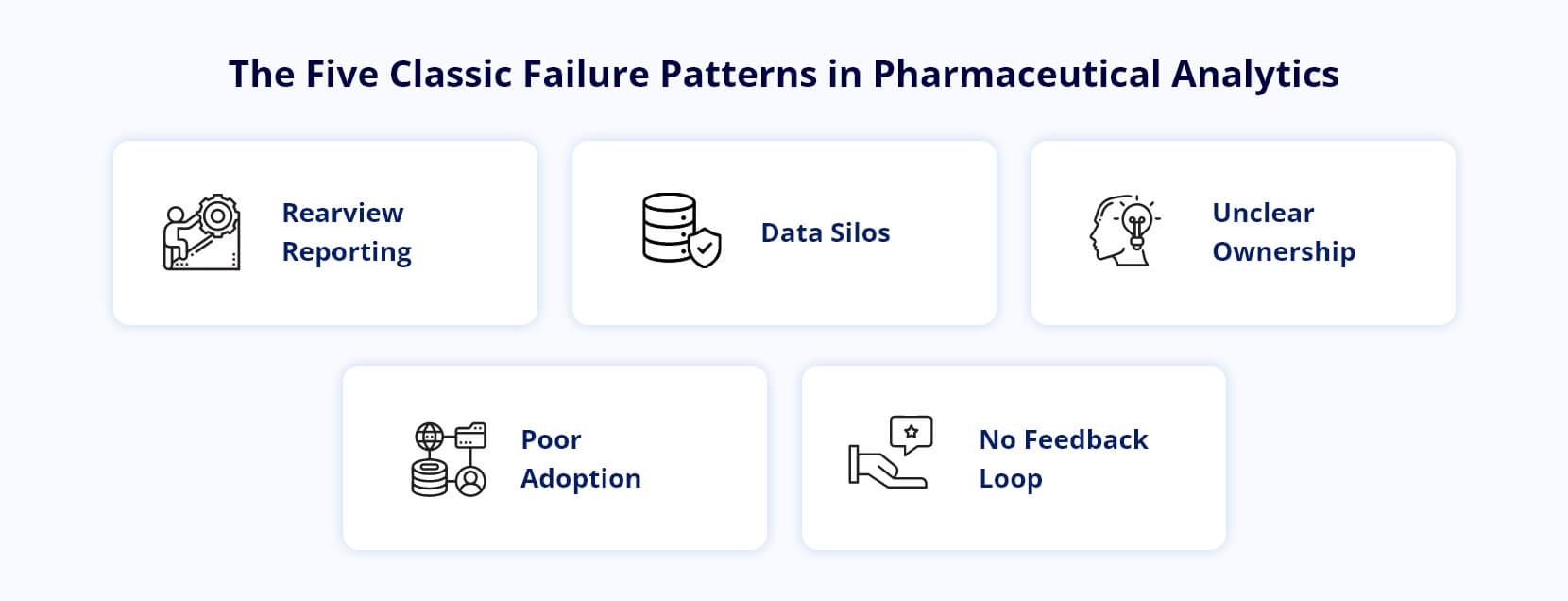 The Five Classic Failure Patterns in Pharmaceutical Analytics

Rearview Reporting

Data Silos

Unclear Ownership

Poor Adoption

No Feedback Loop